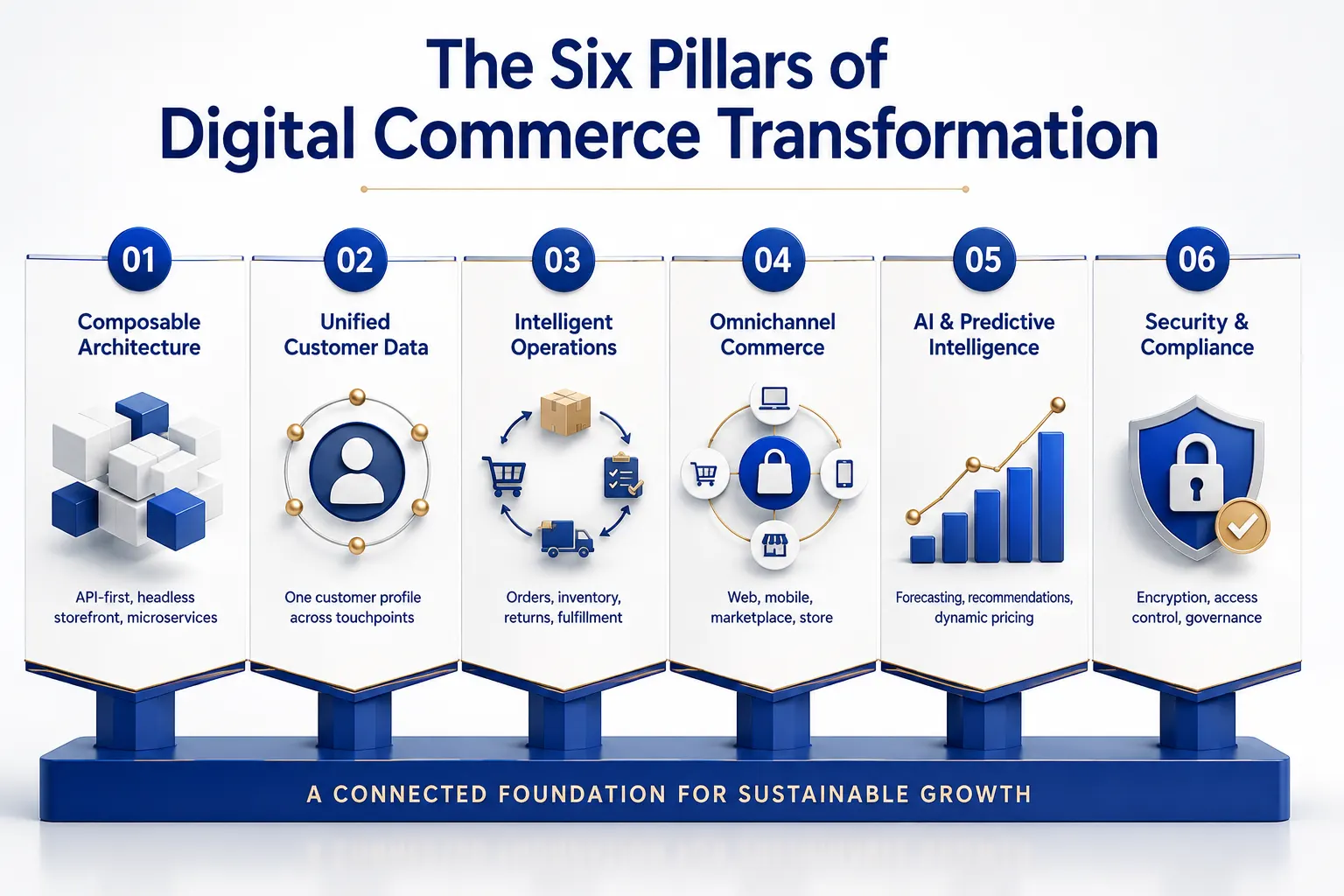 The Six Pillars of
Digital Commerce Transformation

01
Composable Architecture
API-first, headless storefront, microservices

02
Unified Customer Data
One customer profile across touchpoints

03
Intelligent Operations
Orders, inventory, returns, fulfillment

04
Omnichannel Commerce
Web, mobile, marketplace, store

05
AI & Predictive Intelligence
Forecasting, recommendations, dynamic pricing

06
Security & Compliance
Encryption, access control, governance

A CONNECTED FOUNDATION FOR SUSTAINABLE GROWTH